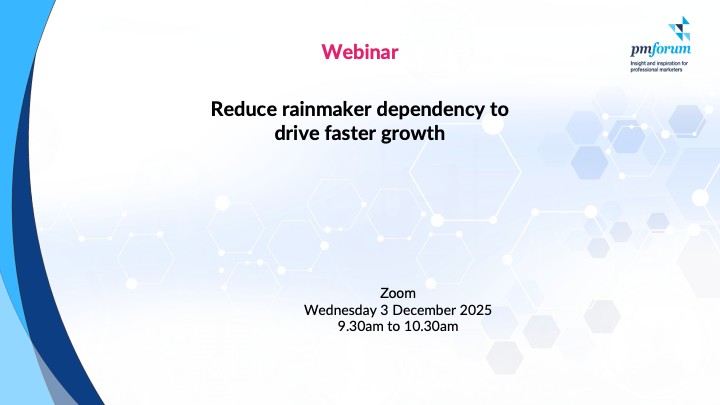 Webinar

pmforum
Insight and inspiration for professional marketers

Reduce rainmaker dependency to drive faster growth

Zoom
Wednesday 3 December 2025
9.30am to 10.30am